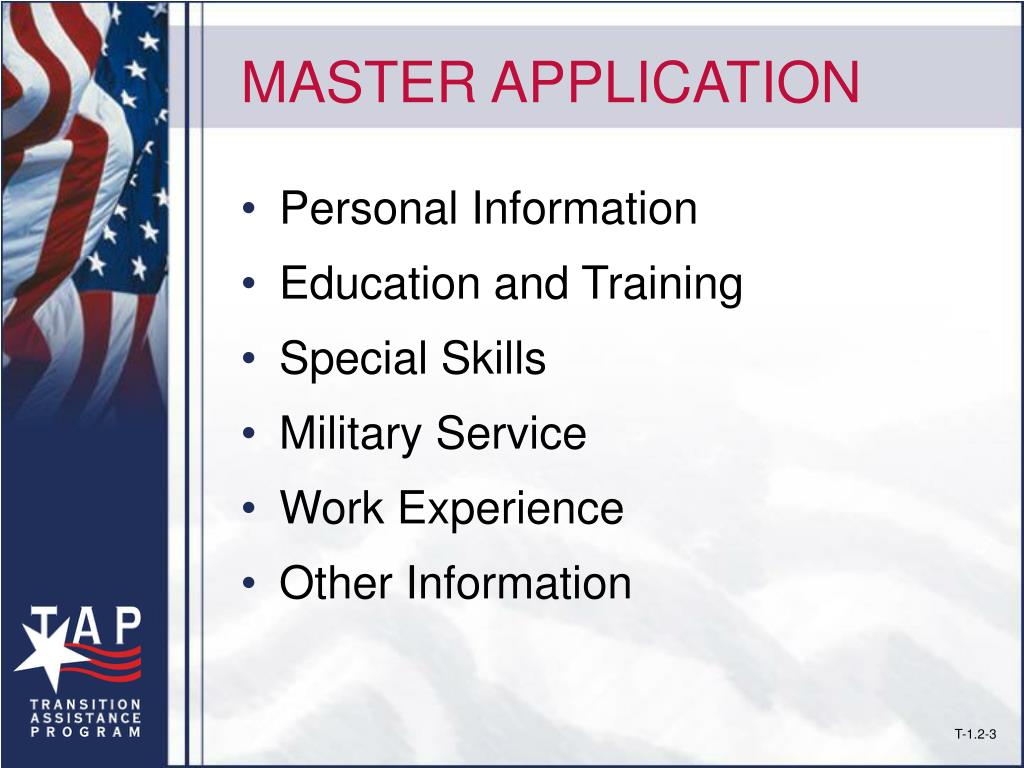 MASTER APPLICATION

• Personal Information
• Education and Training
• Special Skills
• Military Service
• Work Experience
• Other Information

TAP
TRANSITION ASSISTANCE PROGRAM

T-1.2-3